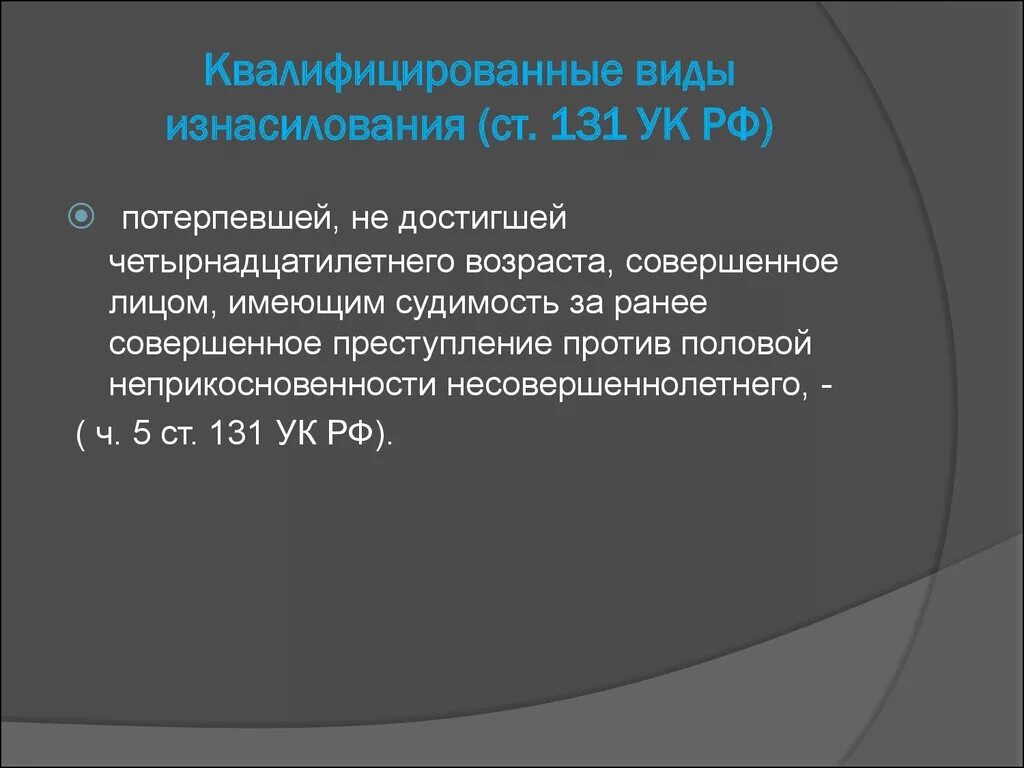 Квалифицированные виды изнасилования (ст. 131 УК РФ)

потерпевшей, не достигшей четырнадцатилетнего возраста, совершенное лицом, имеющим судимость за ранее совершенное преступление против половой неприкосновенности несовершеннолетнего, -
( ч. 5 ст. 131 УК РФ).